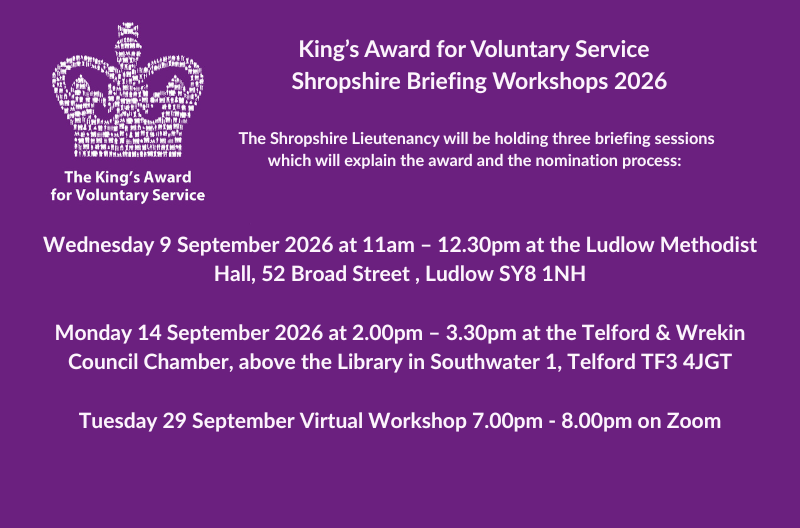 The King's Award for Voluntary Service

King's Award for Voluntary Service
Shropshire Briefing Workshops 2026

The Shropshire Lieutenancy will be holding three briefing sessions which will explain the award and the nomination process:

Wednesday 9 September 2026 at 11am – 12.30pm at the Ludlow Methodist Hall, 52 Broad Street , Ludlow SY8 1NH

Monday 14 September 2026 at 2.00pm – 3.30pm at the Telford & Wrekin Council Chamber, above the Library in Southwater 1, Telford TF3 4JGT

Tuesday 29 September Virtual Workshop 7.00pm - 8.00pm on Zoom